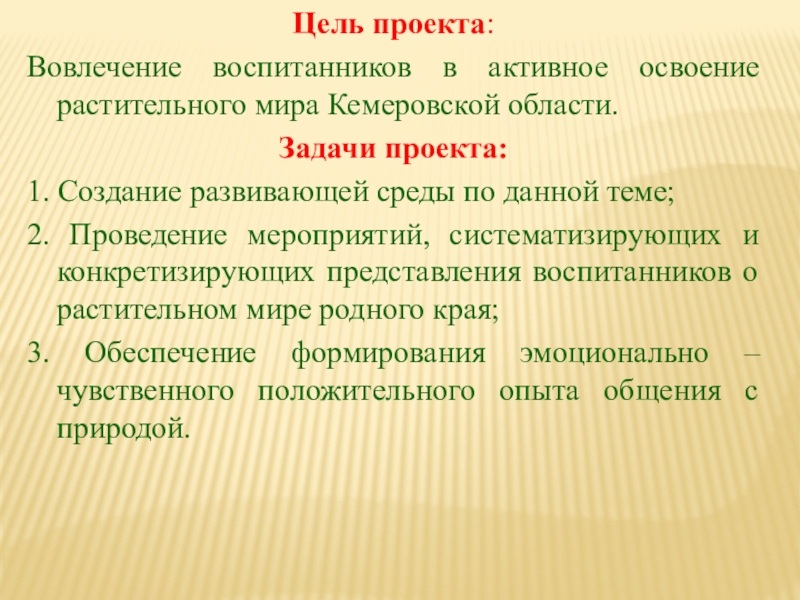 Цель проекта:

Вовлечение воспитанников в активное освоение растительного мира Кемеровской области.

Задачи проекта:

1. Создание развивающей среды по данной теме;

2. Проведение мероприятий, систематизирующих и конкретизирующих представления воспитанников о растительном мире родного края;

3. Обеспечение формирования эмоционально – чувственного положительного опыта общения с природой.